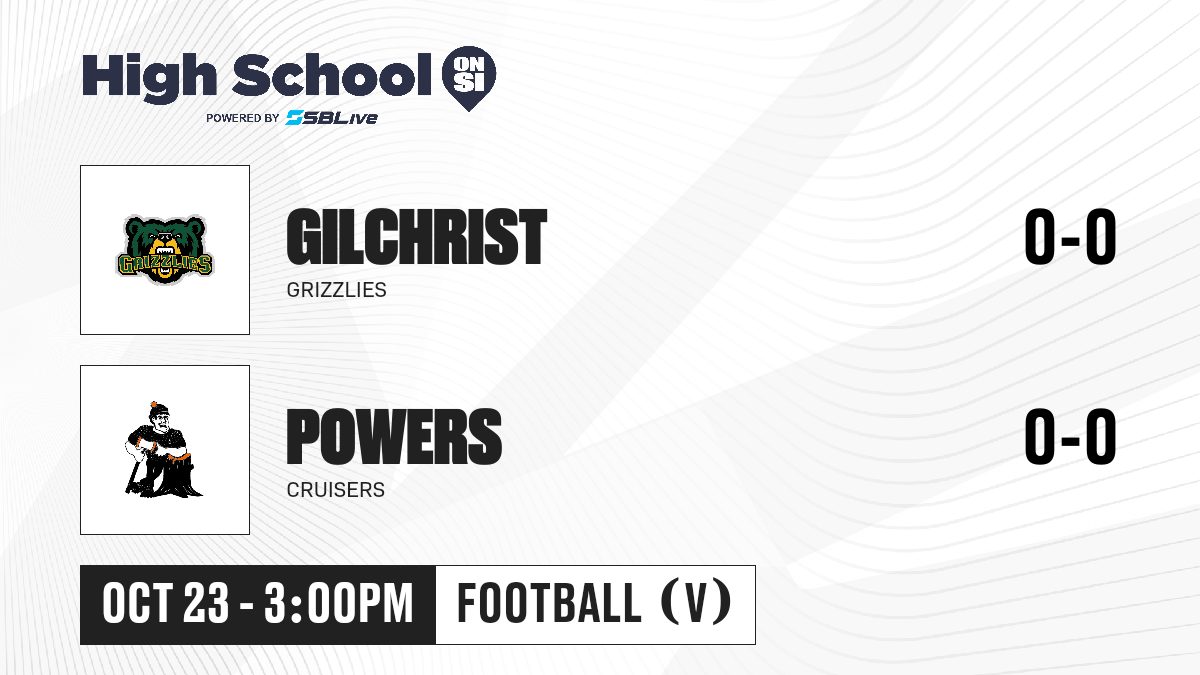 High School ON SI
POWERED BY SBLive

GRIZZLIES

GILCHRIST
GRIZZLIES
0-0

POWERS
CRUISERS
0-0

OCT 23 - 3:00PM
FOOTBALL (V)